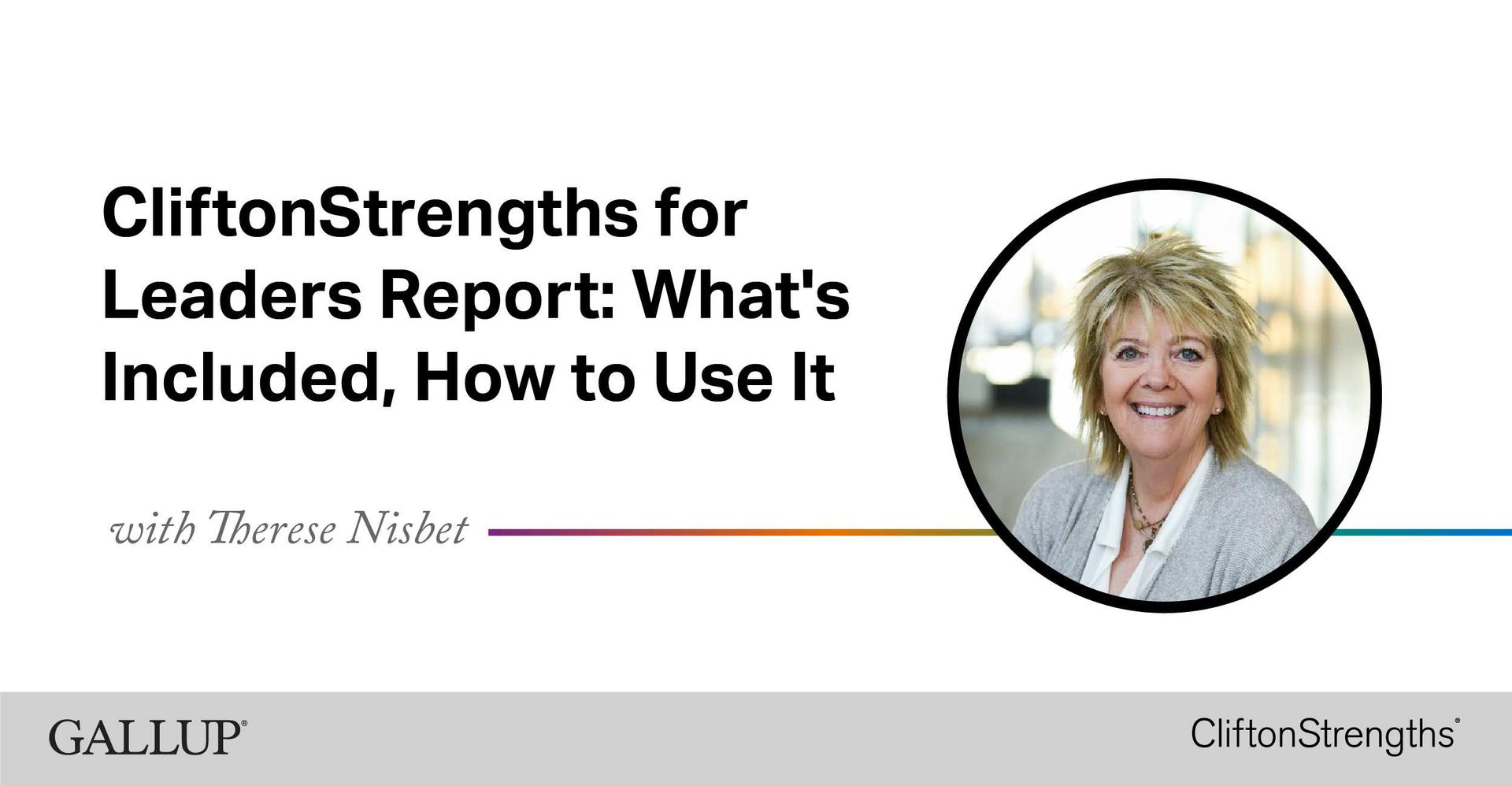 CliftonStrengths for Leaders Report: What's Included, How to Use It

with Therese Nisbet

GALLUP®

CliftonStrengths®